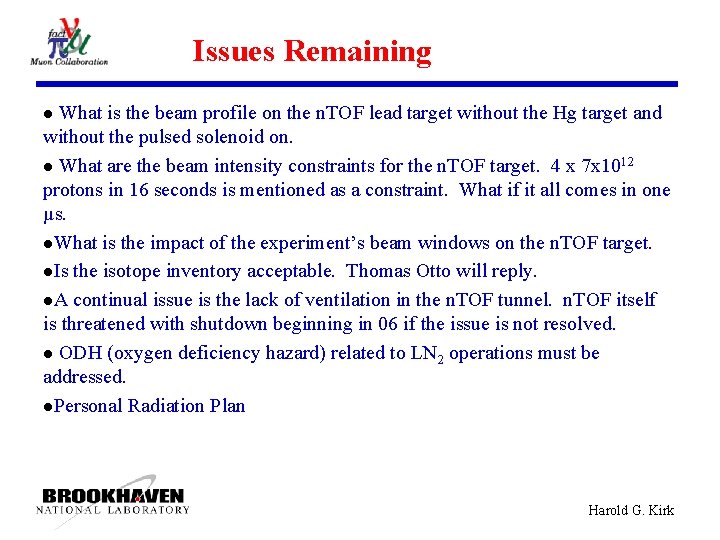 fact
Muon Collaboration

Issues Remaining

● What is the beam profile on the nTOF lead target without the Hg target and without the pulsed solenoid on.

● What are the beam intensity constraints for the nTOF target. 4 x $7x10^{12}$ protons in 16 seconds is mentioned as a constraint. What if it all comes in one μs.

●What is the impact of the experiment's beam windows on the nTOF target.

●Is the isotope inventory acceptable. Thomas Otto will reply.

●A continual issue is the lack of ventilation in the nTOF tunnel. nTOF itself is threatened with shutdown beginning in 06 if the issue is not resolved.

● ODH (oxygen deficiency hazard) related to $LN_2$ operations must be addressed.

●Personal Radiation Plan

BROOKHAVEN
NATIONAL LABORATORY

Harold G. Kirk